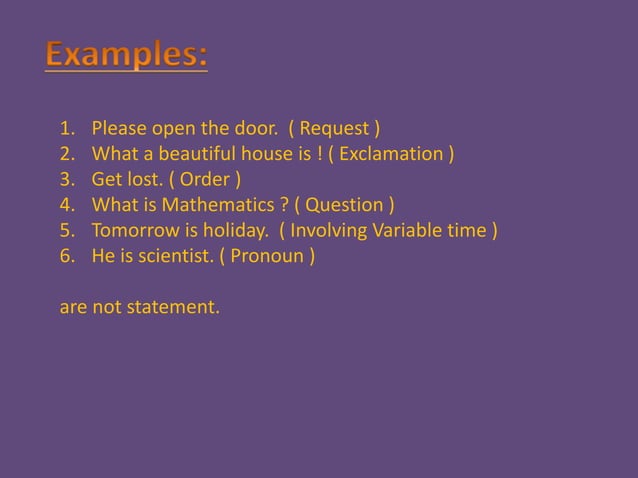 Examples:

1. Please open the door. ( Request )
2. What a beautiful house is ! ( Exclamation )
3. Get lost. ( Order )
4. What is Mathematics ? ( Question )
5. Tomorrow is holiday. ( Involving Variable time )
6. He is scientist. ( Pronoun )

are not statement.